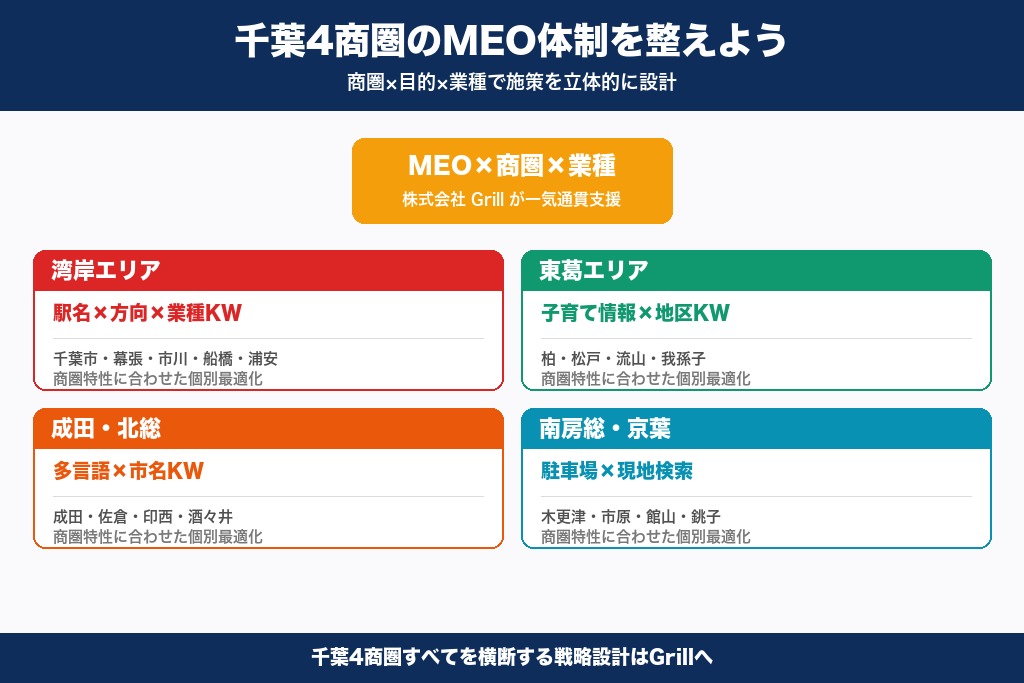 千葉4商圏のMEO体制を整えよう

商圏×目的×業種で施策を立体的に設計

MEO×商圏×業種

株式会社 Grill が一気通貫支援

湾岸エリア

駅名×方向×業種KW

千葉市・幕張・市川・船橋・浦安
商圏特性に合わせた個別最適化

東葛エリア

子育て情報×地区KW

柏・松戸・流山・我孫子
商圏特性に合わせた個別最適化

成田・北総

多言語×市名KW

成田・佐倉・印西・酒々井
商圏特性に合わせた個別最適化

南房総・京葉

駐車場×現地検索

木更津・市原・館山・銚子
商圏特性に合わせた個別最適化

千葉4商圏すべてを横断する戦略設計はGrillへ